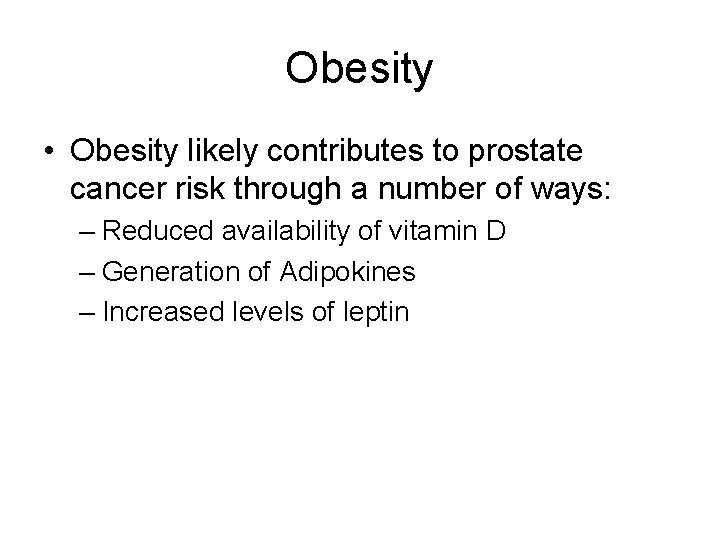 Obesity

• Obesity likely contributes to prostate cancer risk through a number of ways:

– Reduced availability of vitamin D

– Generation of Adipokines

– Increased levels of leptin